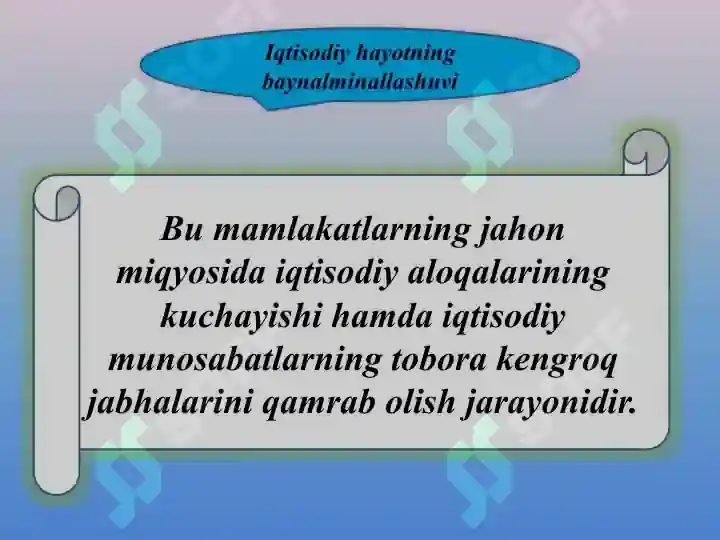 Iqtisodiy hayotning baynalminallashuvi

Bu mamlakatlarning jahon miqyosida iqtisodiy aloqalarining kuchayishi hamda iqtisodiy munosabatlarning tobora kengroq jabhalarini qamrab olish jarayonidir.